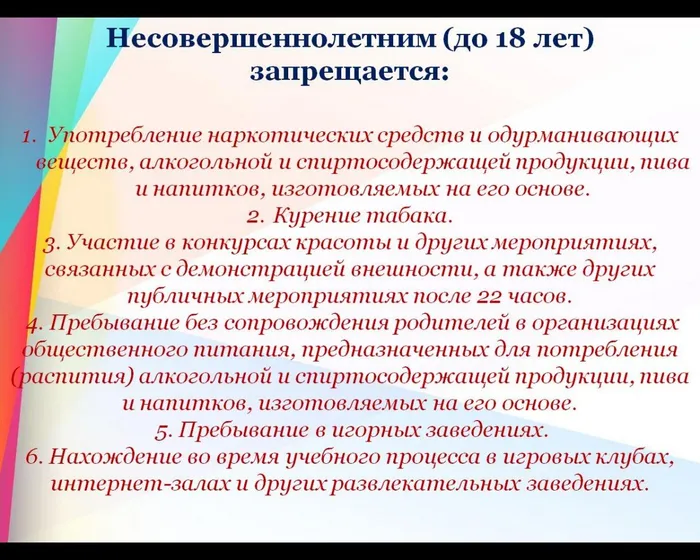 Несовершеннолетним (до 18 лет) запрещается:

1. Употребление наркотических средств и одурманивающих веществ, алкогольной и спиртосодержащей продукции, пива и напитков, изготовляемых на его основе.
2. Курение табака.
3. Участие в конкурсах красоты и других мероприятиях, связанных с демонстрацией внешности, а также других публичных мероприятиях после 22 часов.
4. Пребывание без сопровождения родителей в организациях общественного питания, предназначенных для потребления (распития) алкогольной и спиртосодержащей продукции, пива и напитков, изготовляемых на его основе.
5. Пребывание в игорных заведениях.
6. Нахождение во время учебного процесса в игровых клубах, интернет-залах и других развлекательных заведениях.